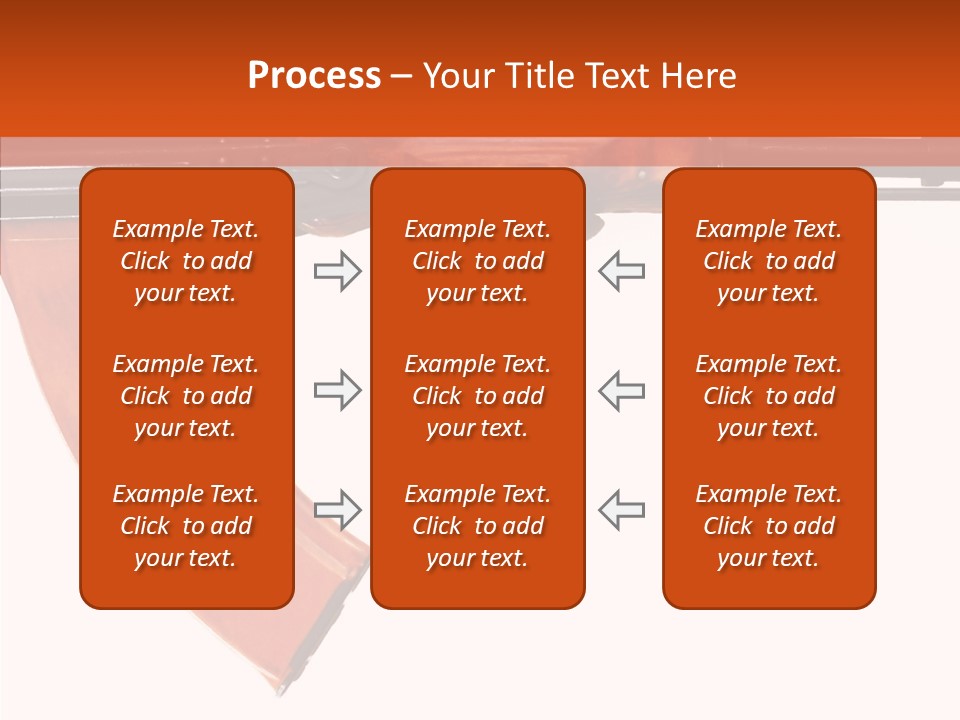 Process – Your Title Text Here

Example Text. Click to add your text.

Example Text. Click to add your text.

Example Text. Click to add your text.

Example Text. Click to add your text.

Example Text. Click to add your text.

Example Text. Click to add your text.

Example Text. Click to add your text.

Example Text. Click to add your text.

Example Text. Click to add your text.